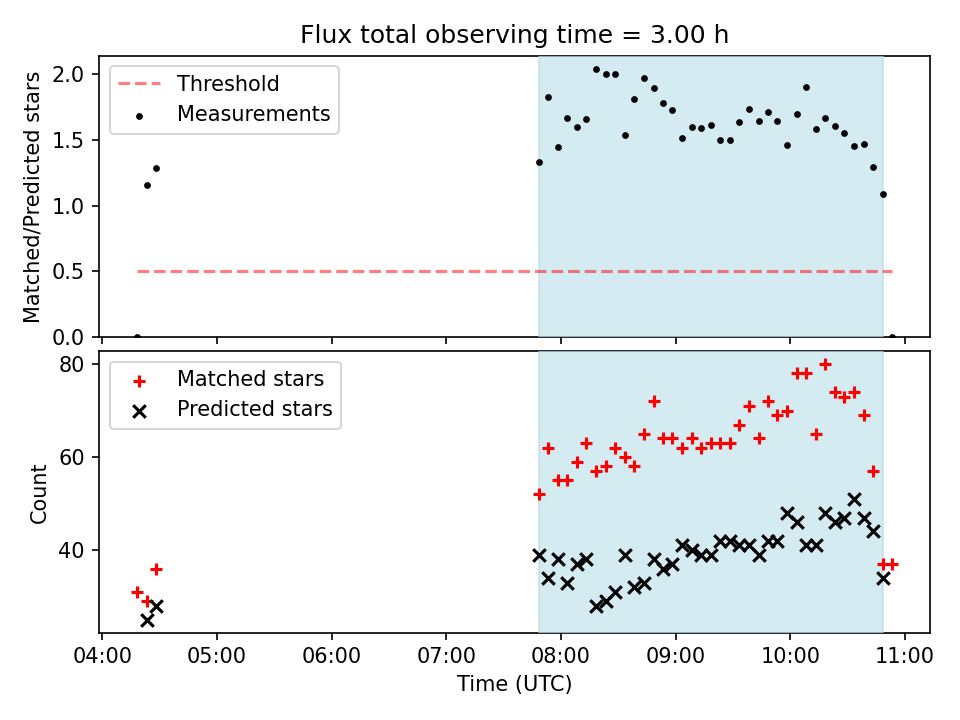 Flux total observing time = 3.00 h

Threshold
Measurements

Matched/Predicted stars

2.0
1.5
1.0
0.5
0.0

Matched stars
Predicted stars

Count

80
60
40

04:00
05:00
06:00
07:00
08:00
09:00
10:00
11:00

Time (UTC)